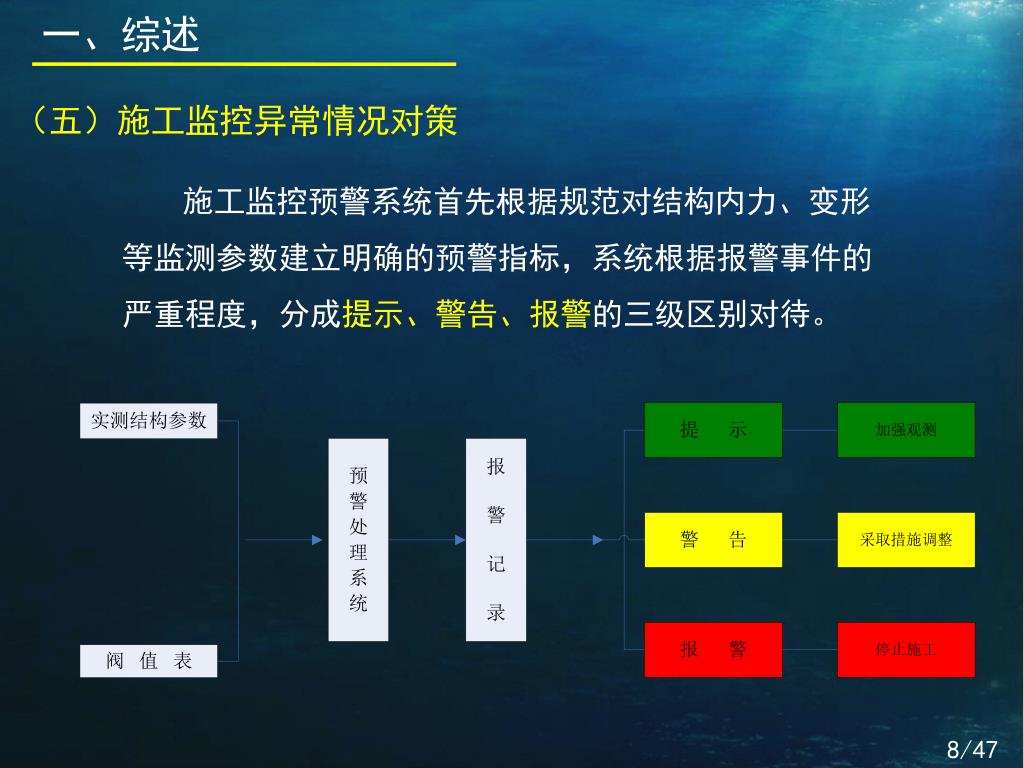 一、综述

（五）施工监控异常情况对策

施工监控预警系统首先根据规范对结构内力、变形等监测参数建立明确的预警指标，系统根据报警事件的严重程度，分成提示、警告、报警的三级区别对待。

实测结构参数

阀 值 表

预警处理系统

报警记录

提 示

警 告

报 警

加强观测

采取措施调整

停止施工

8/47